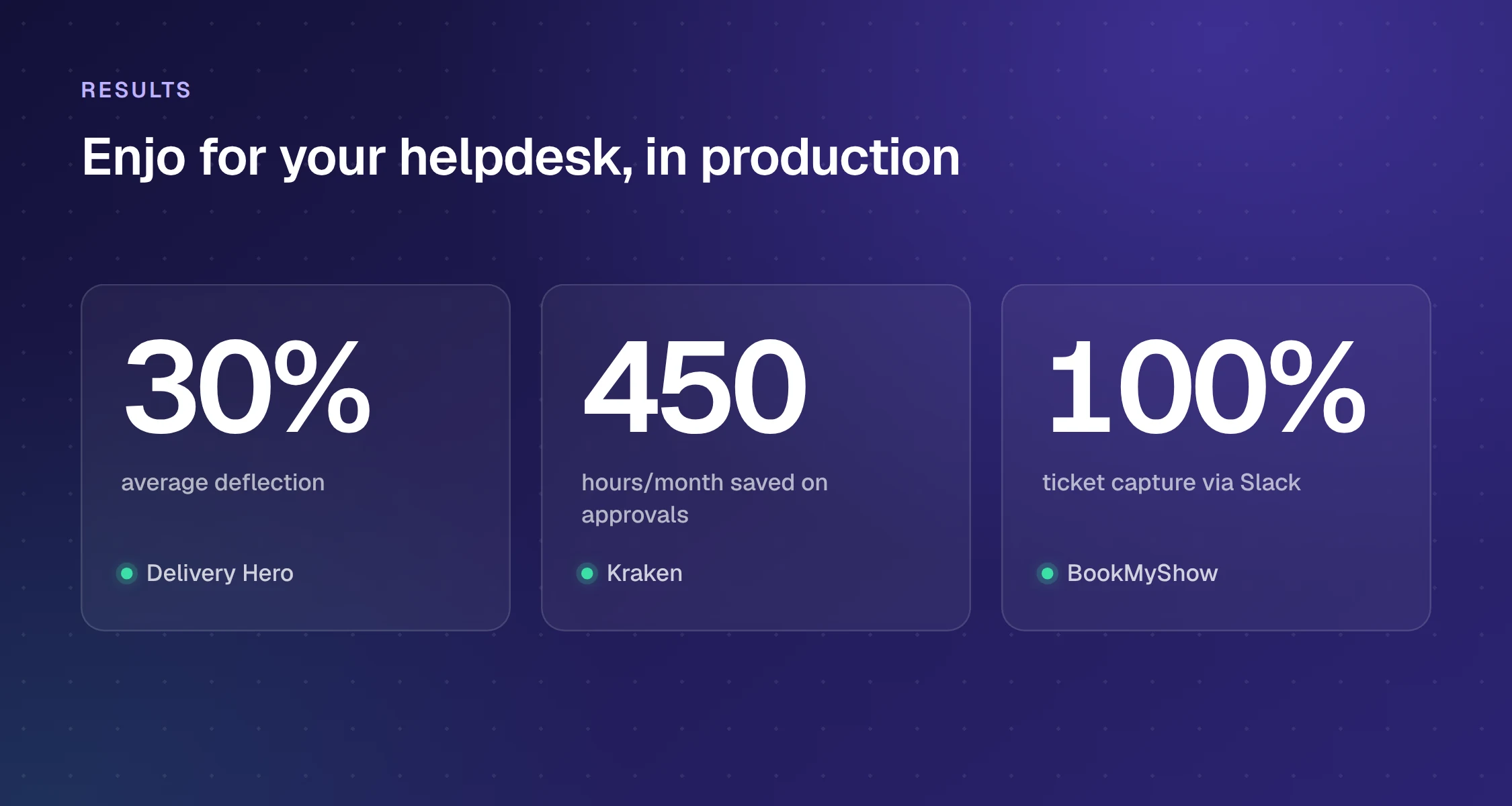 RESULTS

Enjo for your helpdesk, in production

30%

average deflection

Delivery Hero

450

hours/month saved on approvals

Kraken

100%

ticket capture via Slack

BookMyShow